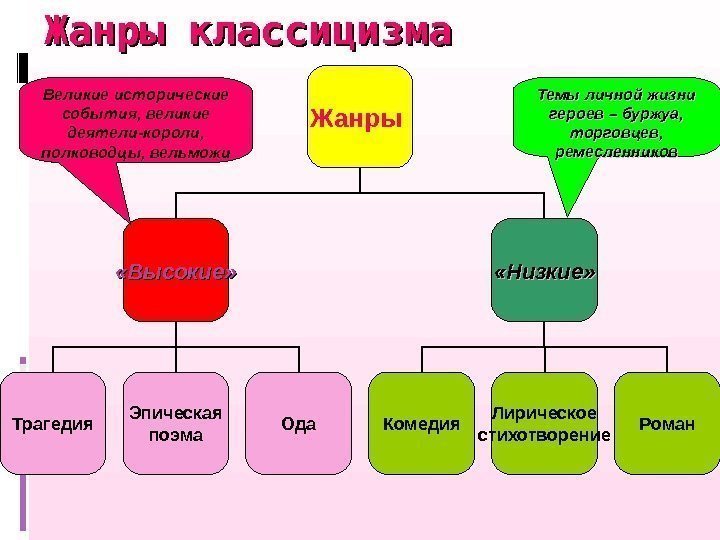 Жанры классицизма

Великие исторические события, великие деятели-короли, полководцы, вельможи

Жанры

Темы личной жизни героев – буржуа, торговцев, ремесленников

«Высокие»

«Низкие»

Трагедия

Эпическая поэма

Ода

Комедия

Лирическое стихотворение

Роман